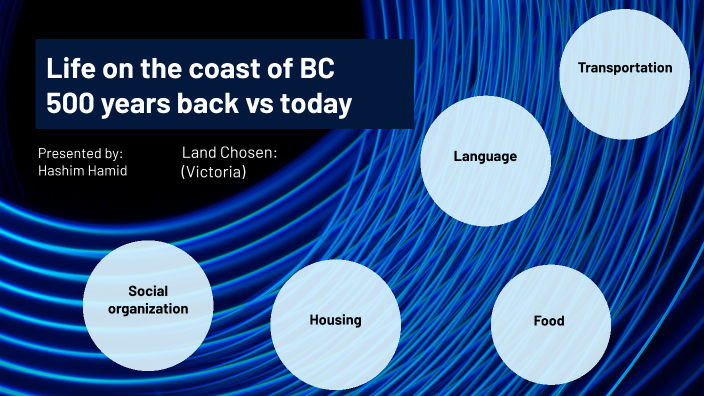 Life on the coast of BC 500 years back vs today

Presented by:
Hashim Hamid

Land Chosen:
(Victoria)

Transportation

Language

Social organization

Housing

Food